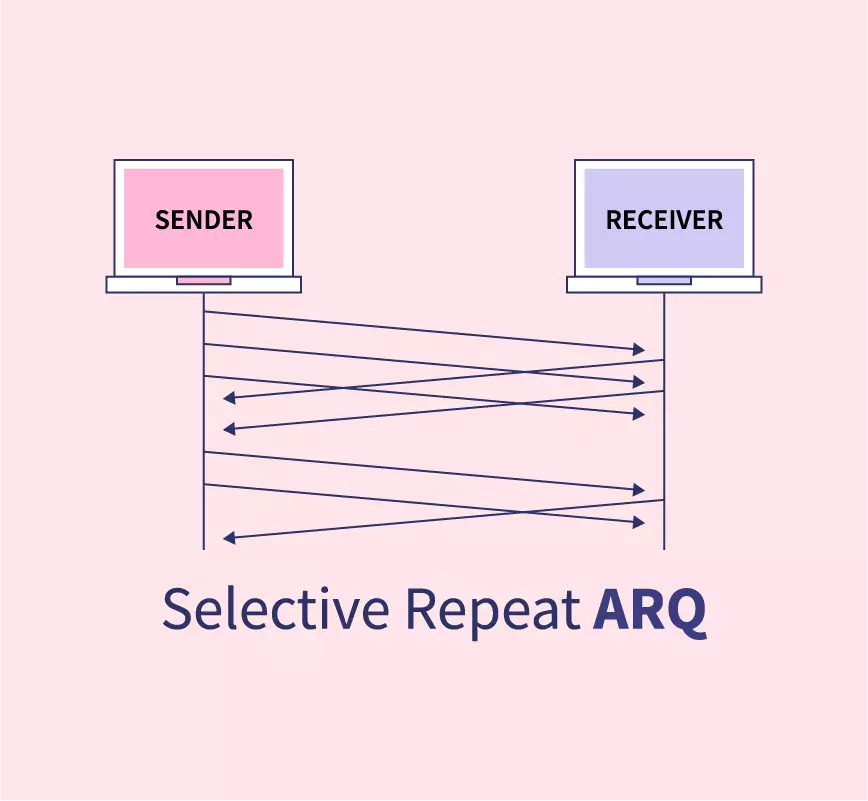 SENDER

RECEIVER

Selective Repeat ARQ